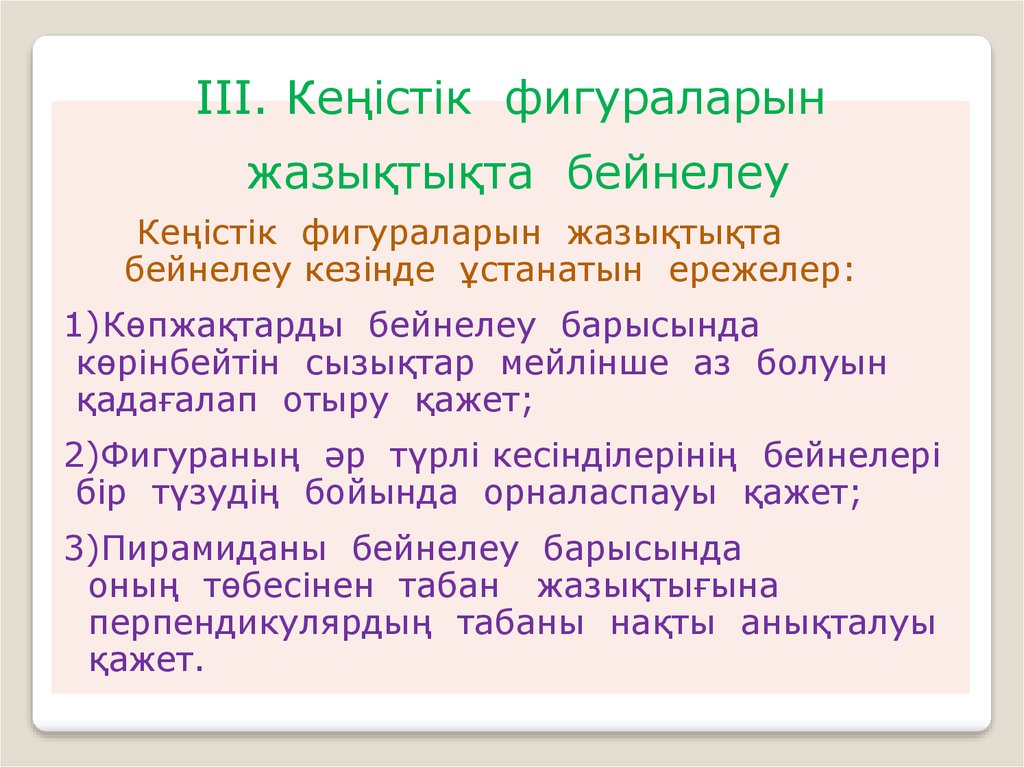 III. Кеңістік фигураларын жазықтықта бейнелеу

Кеңістік фигураларын жазықтықта бейнелеу кезінде ұстанатын ережелер:

1)Көпжақтарды бейнелеу барысында көрінбейтін сызықтар мейлінше аз болуын қадағалап отыру қажет;

2)Фигураның әр түрлі кесінділерінің бейнелері бір түзудің бойында орналаспауы қажет;

3)Пирамиданы бейнелеу барысында оның төбесінен табан жазықтығына перпендикулярдың табаны нақты анықталуы қажет.